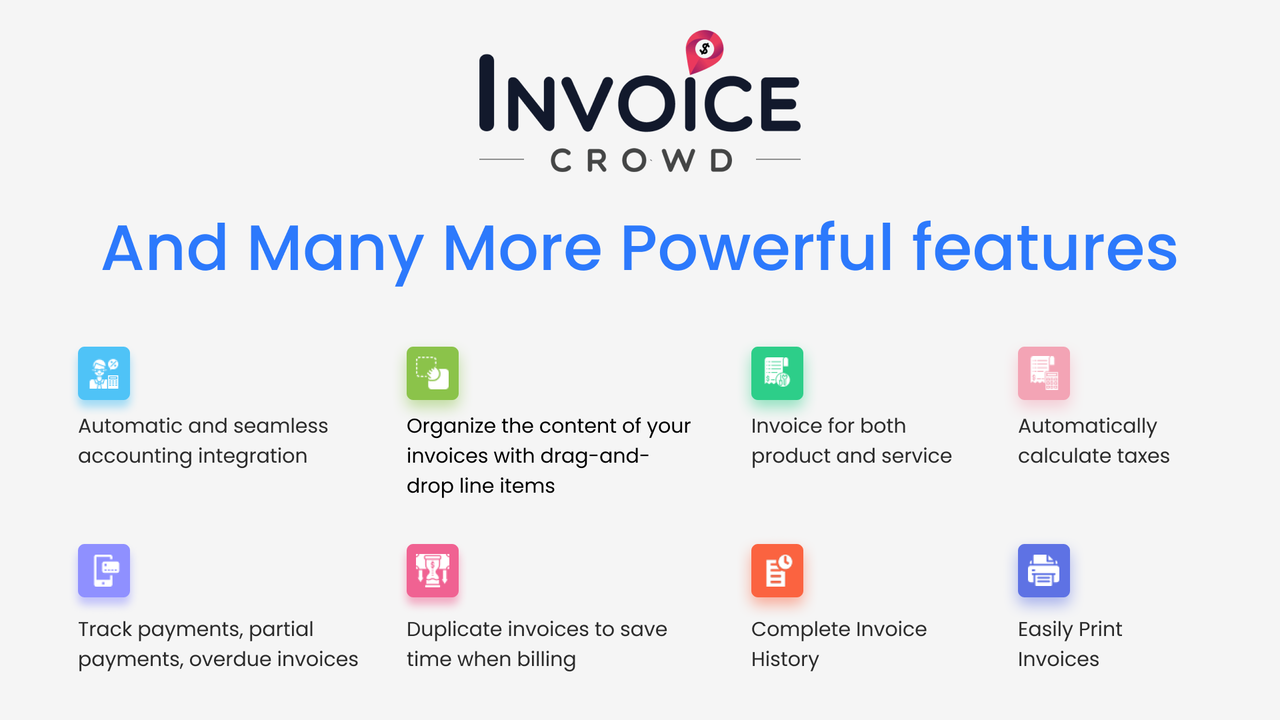 INVOICE
CROWD

And Many More Powerful features

Automatic and seamless accounting integration

Organize the content of your invoices with drag-and-drop line items

Invoice for both product and service

Automatically calculate taxes

Track payments, partial payments, overdue invoices

Duplicate invoices to save time when billing

Complete Invoice History

Easily Print Invoices